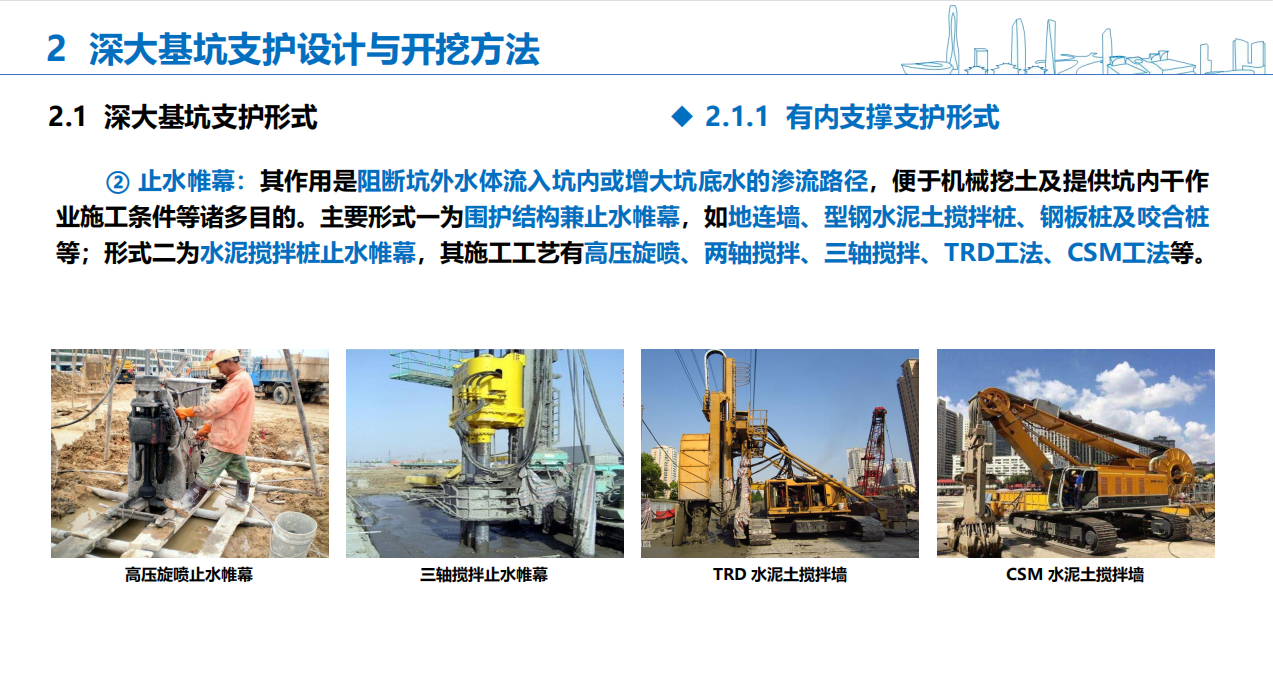 2 深大基坑支护设计与开挖方法

2.1 深大基坑支护形式

◆ 2.1.1 有内支撑支护形式

② 止水帷幕：其作用是阻断坑外水体流入坑内或增大坑底水的渗流路径，便于机械挖土及提供坑内干作业施工条件等诸多目的。主要形式一为围护结构兼止水帷幕，如地连墙、型钢水泥土搅拌桩、钢板桩及咬合桩等；形式二为水泥搅拌桩止水帷幕，其施工工艺有高压旋喷、两轴搅拌、三轴搅拌、TRD工法、CSM工法等。

高压旋喷止水帷幕

三轴搅拌止水帷幕

TRD 水泥土搅拌墙

CSM 水泥土搅拌墙